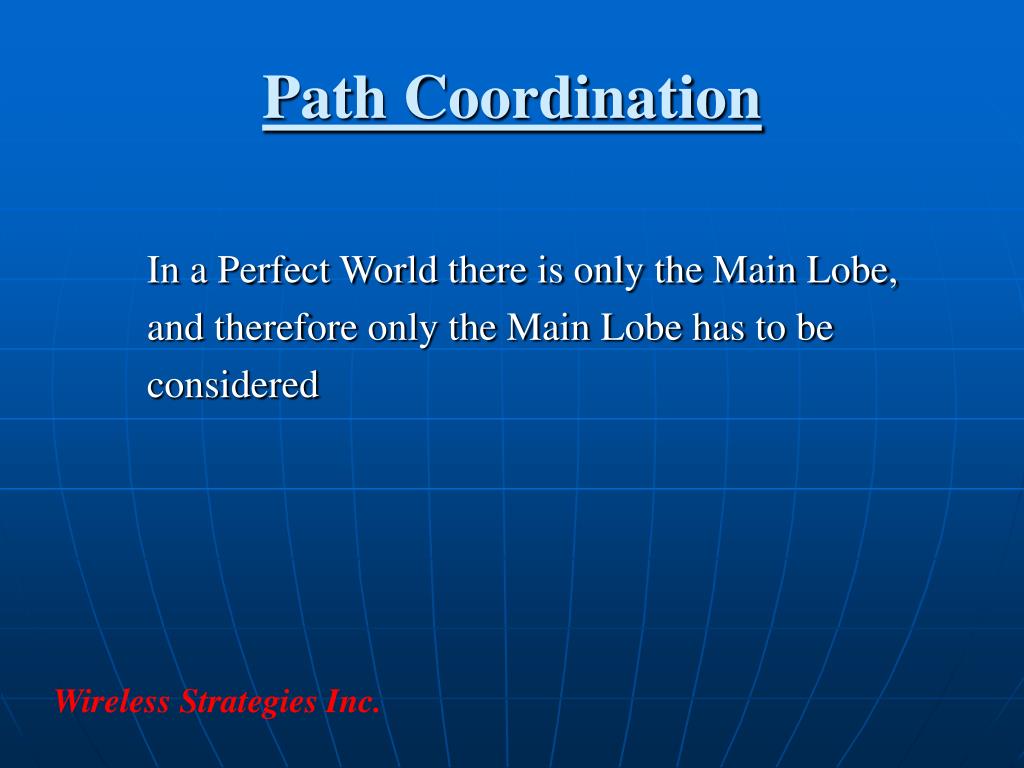 Path Coordination

In a Perfect World there is only the Main Lobe, and therefore only the Main Lobe has to be considered

Wireless Strategies Inc.